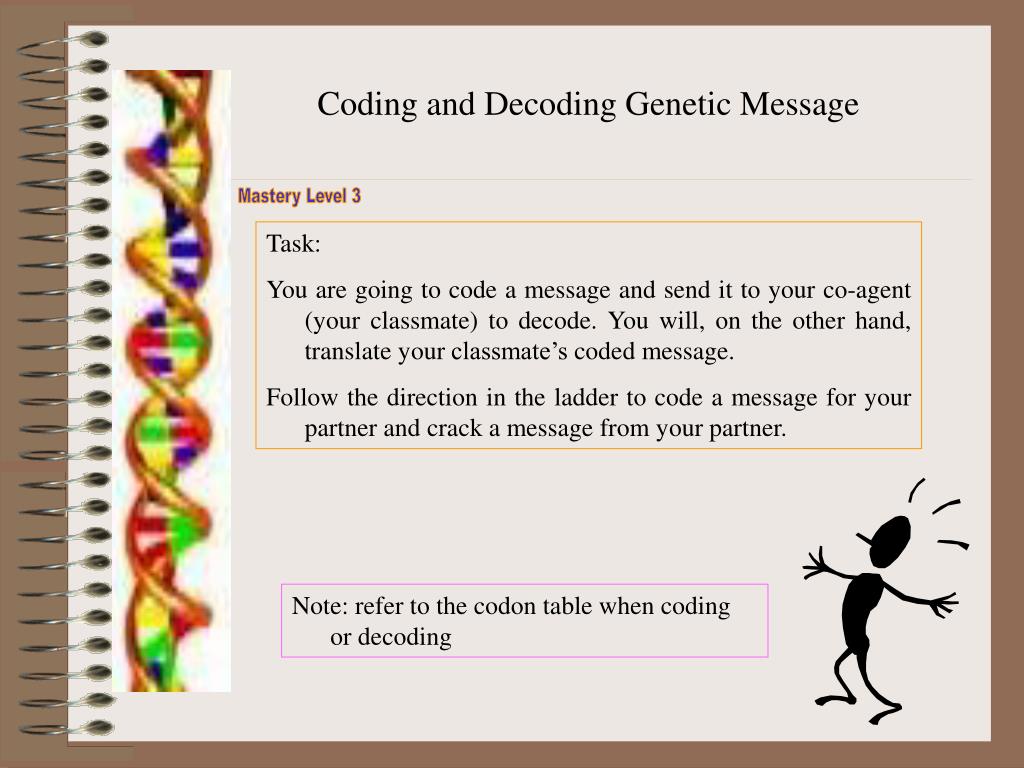 Coding and Decoding Genetic Message

Mastery Level 3

Task:

You are going to code a message and send it to your co-agent (your classmate) to decode. You will, on the other hand, translate your classmate's coded message.

Follow the direction in the ladder to code a message for your partner and crack a message from your partner.

Note: refer to the codon table when coding or decoding